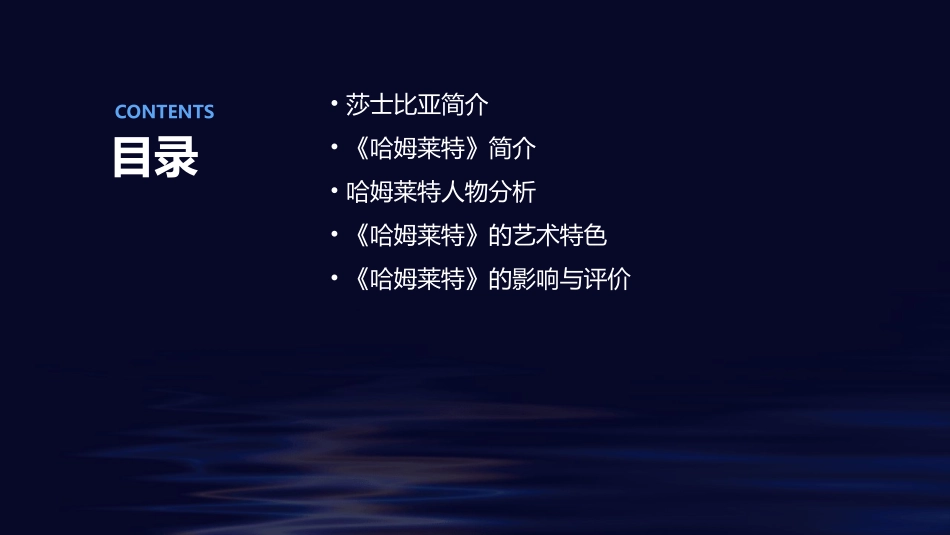 CONTENTS
目录

• 莎士比亚简介
• 《哈姆莱特》简介
• 哈姆莱特人物分析
• 《哈姆莱特》的艺术特色
• 《哈姆莱特》的影响与评价